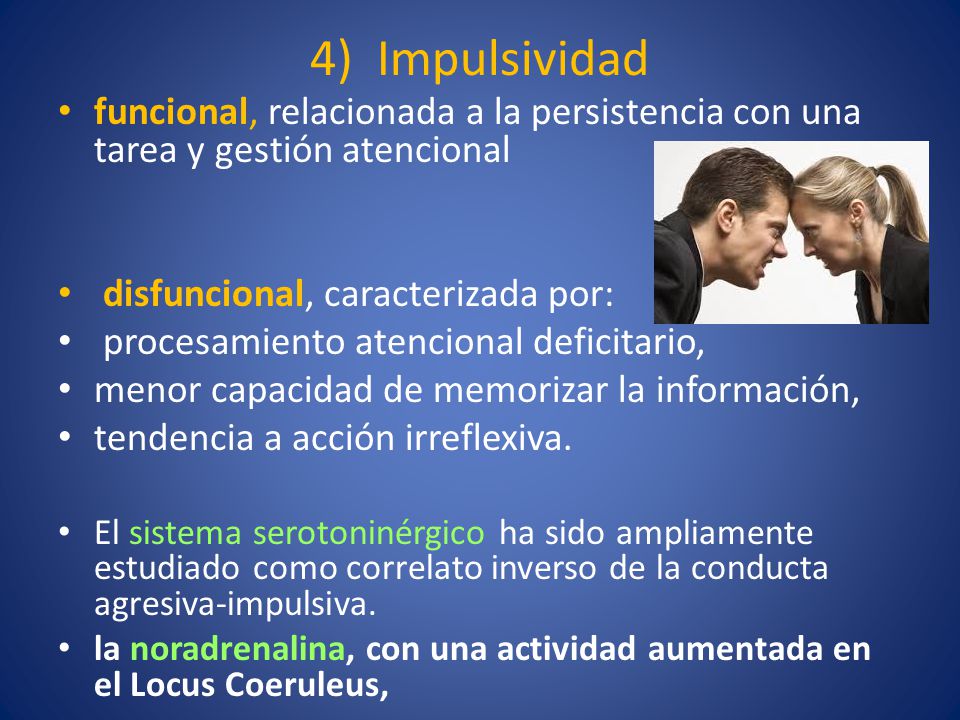 4) Impulsividad

• funcional, relacionada a la persistencia con una tarea y gestión atencional

• disfuncional, caracterizada por:
• procesamiento atencional deficitario,
• menor capacidad de memorizar la información,
• tendencia a acción irreflexiva.

• El sistema serotoninérgico ha sido ampliamente estudiado como correlato inverso de la conducta agresiva-impulsiva.
• la noradrenalina, con una actividad aumentada en el Locus Coeruleus,